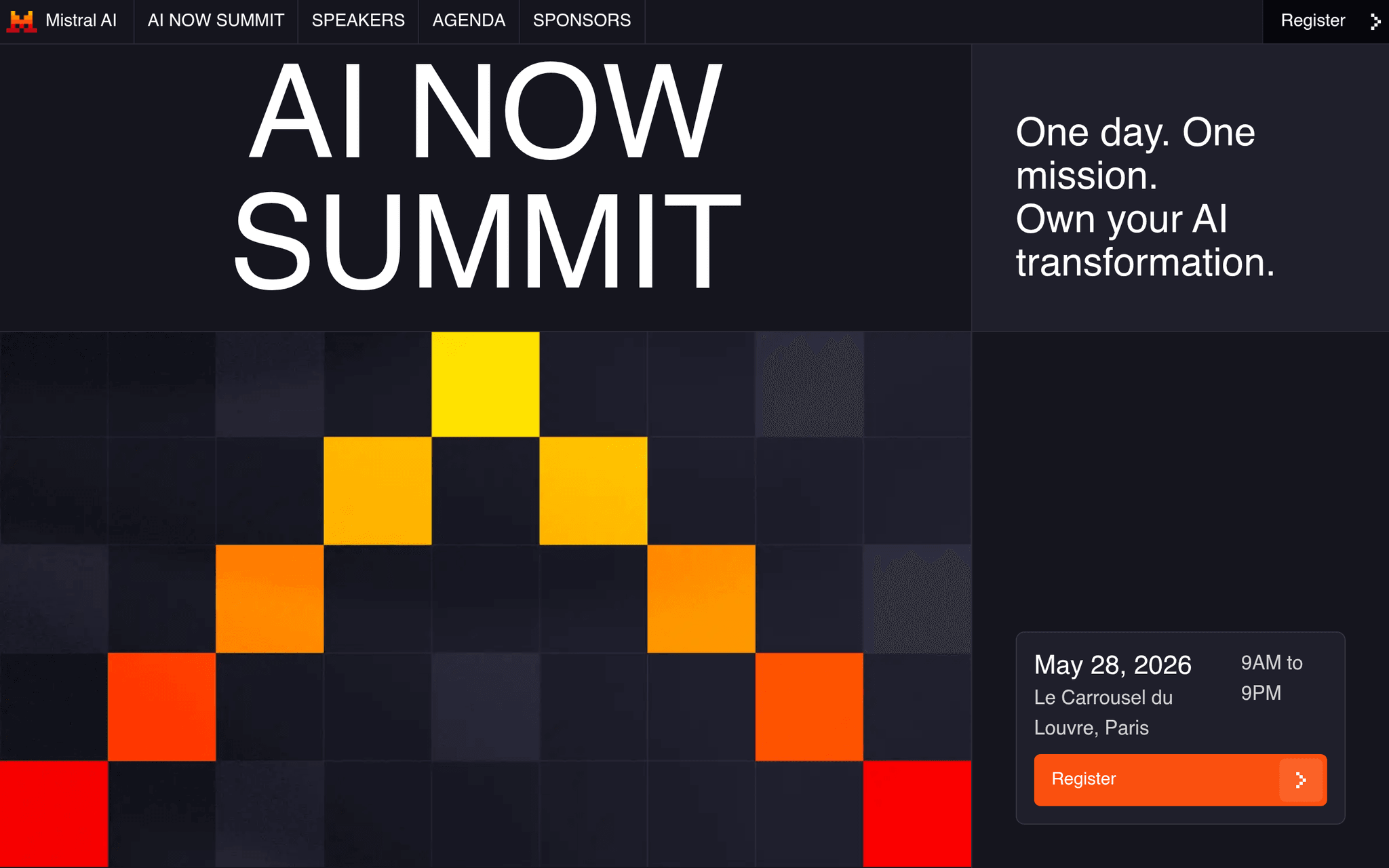 Mistral AI AI NOW SUMMIT SPEAKERS AGENDA SPONSORS Register

AI NOW SUMMIT

One day. One mission.
Own your AI transformation.

May 28, 2026
Le Carrousel du Louvre, Paris

9AM to 9PM

Register